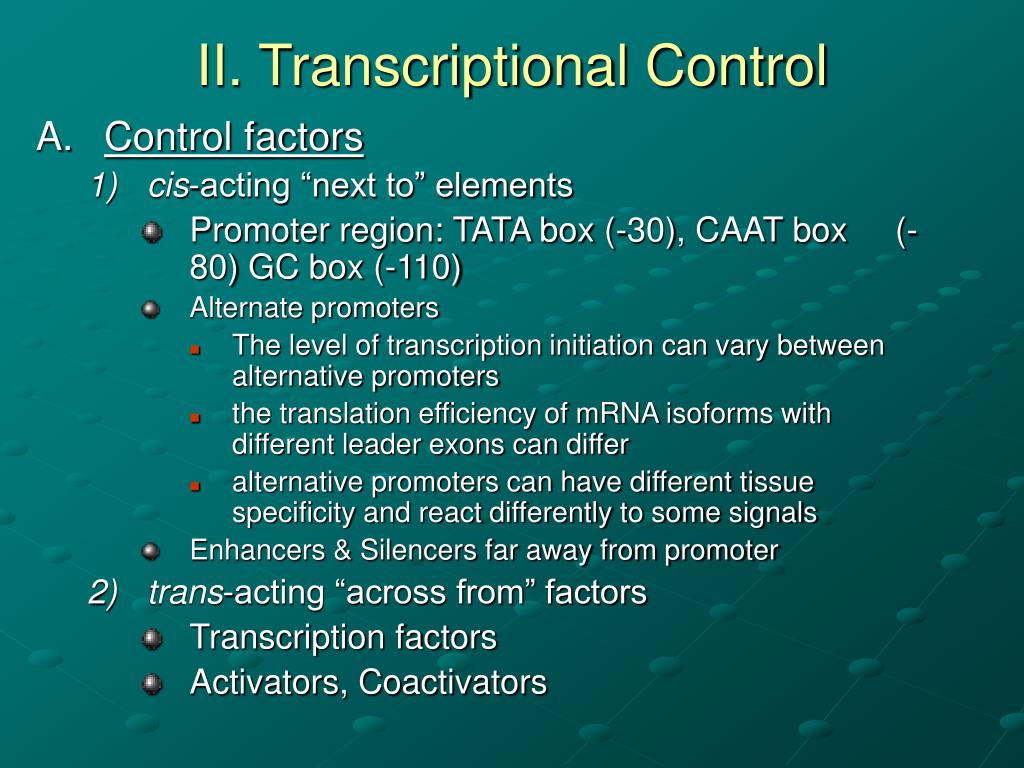 II. Transcriptional Control

A. Control factors

1) cis-acting “next to” elements

Promoter region: TATA box (-30), CAAT box (-80) GC box (-110)

Alternate promoters

The level of transcription initiation can vary between alternative promoters

the translation efficiency of mRNA isoforms with different leader exons can differ

alternative promoters can have different tissue specificity and react differently to some signals

Enhancers & Silencers far away from promoter

2) trans-acting “across from” factors

Transcription factors

Activators, Coactivators